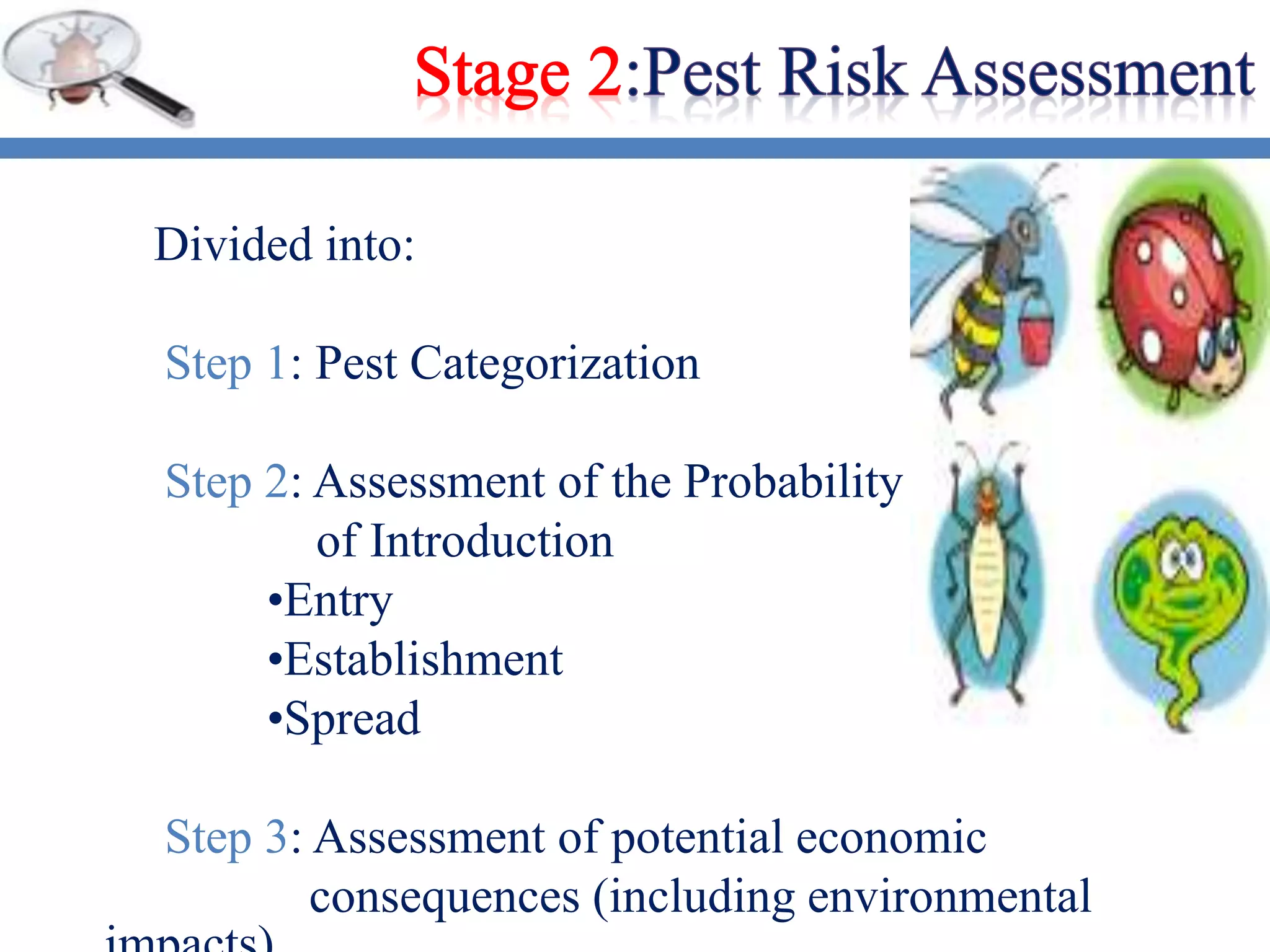 Stage 2:Pest Risk Assessment

Divided into:

Step 1: Pest Categorization

Step 2: Assessment of the Probability of Introduction
•Entry
•Establishment
•Spread

Step 3: Assessment of potential economic consequences (including environmental impacts)